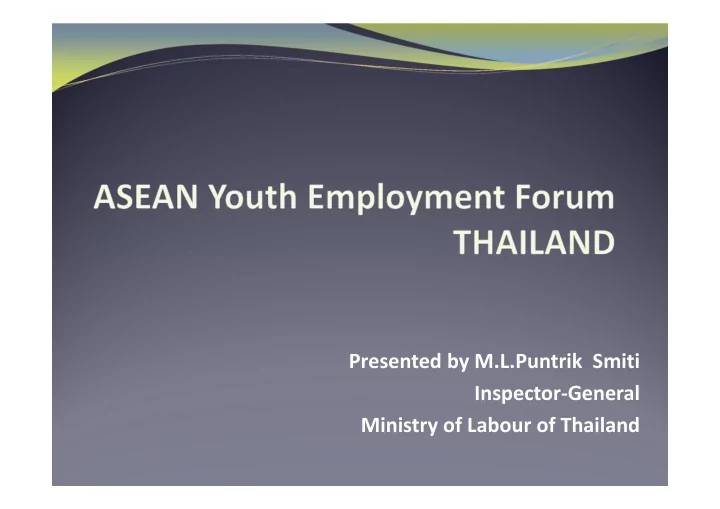 ASEAN Youth Employment Forum
THAILAND

Presented by M.L.Puntrik Smiti
Inspector-General
Ministry of Labour of Thailand